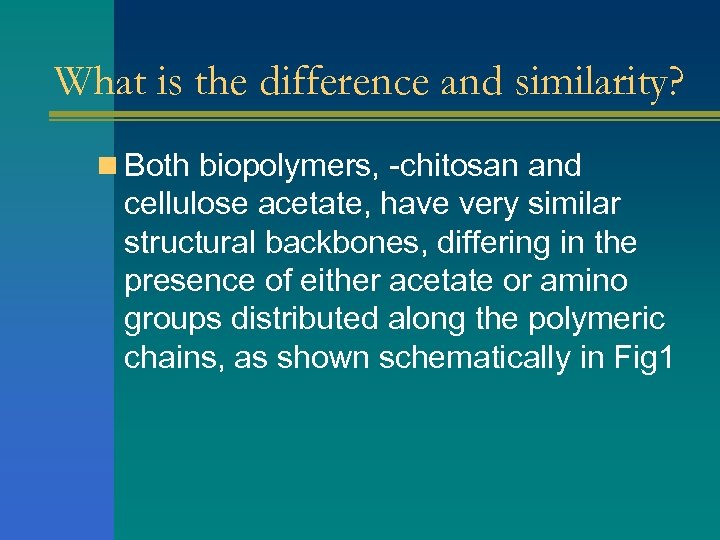 What is the difference and similarity?

Both biopolymers, -chitosan and cellulose acetate, have very similar structural backbones, differing in the presence of either acetate or amino groups distributed along the polymeric chains, as shown schematically in Fig1